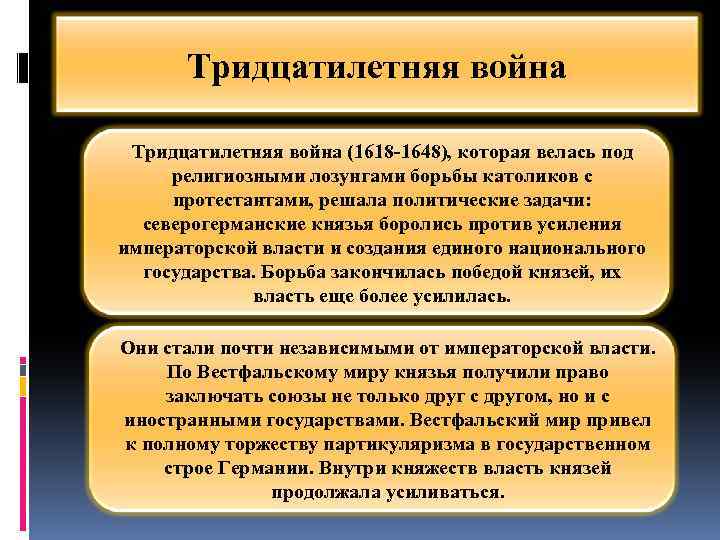 Тридцатилетняя война

Тридцатилетняя война (1618-1648), которая велась под религиозными лозунгами борьбы католиков с протестантами, решала политические задачи: северогерманские князья боролись против усиления императорской власти и создания единого национального государства. Борьба закончилась победой князей, их власть еще более усилилась.

Они стали почти независимыми от императорской власти. По Вестфальскому миру князья получили право заключать союзы не только друг с другом, но и с иностранными государствами. Вестфальский мир привел к полному торжеству партикуляризма в государственном строе Германии. Внутри княжеств власть князей продолжала усиливаться.